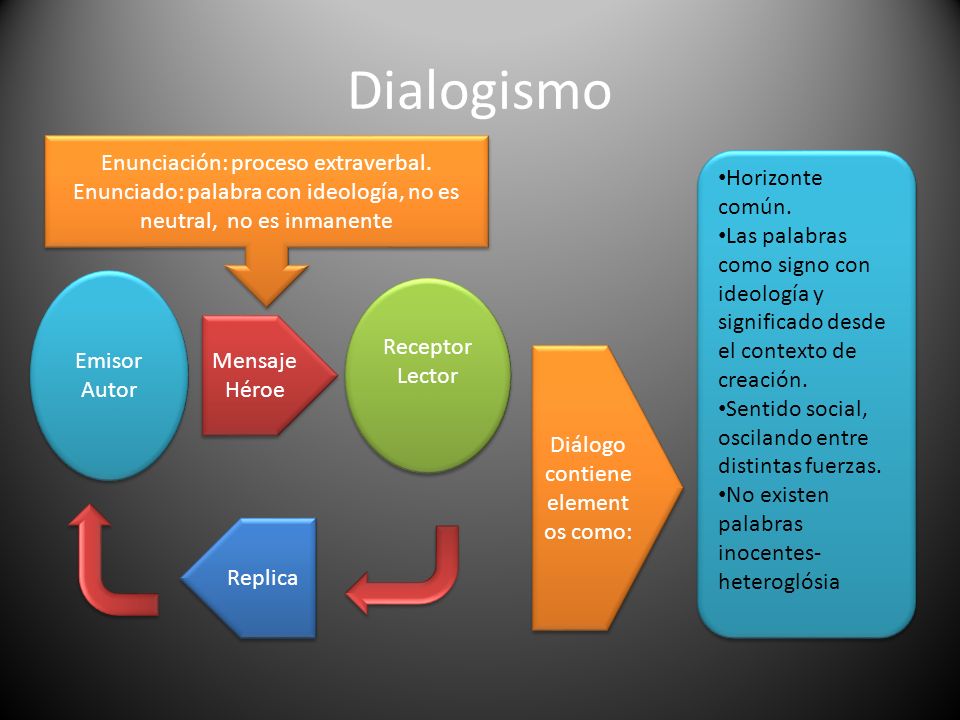 Dialogismo

Enunciación: proceso extraverbal. Enunciado: palabra con ideología, no es neutral, no es inmanente

Emisor Autor

Mensaje Héroe

Receptor Lector

Replica

Diálogo contiene elementos como:

•Horizonte común.
•Las palabras como signo con ideología y significado desde el contexto de creación.
•Sentido social, oscilando entre distintas fuerzas.
•No existen palabras inocentes-heteroglósia